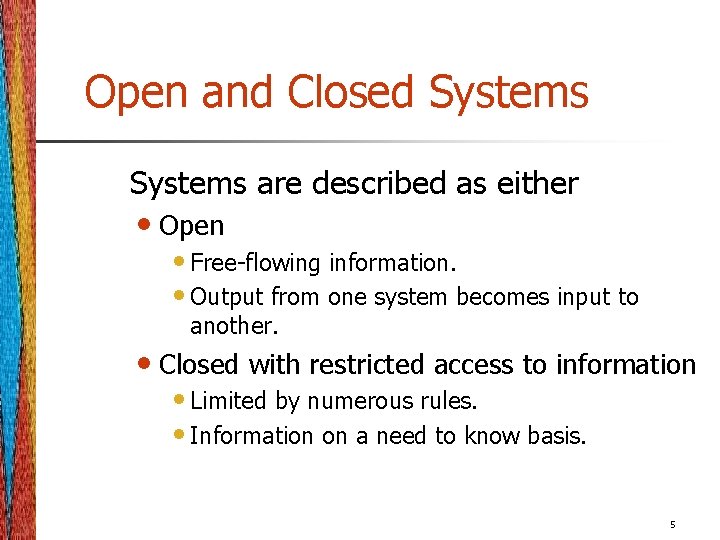 Open and Closed Systems

Systems are described as either

• Open
  • Free-flowing information.
  • Output from one system becomes input to another.
• Closed with restricted access to information
  • Limited by numerous rules.
  • Information on a need to know basis.

5